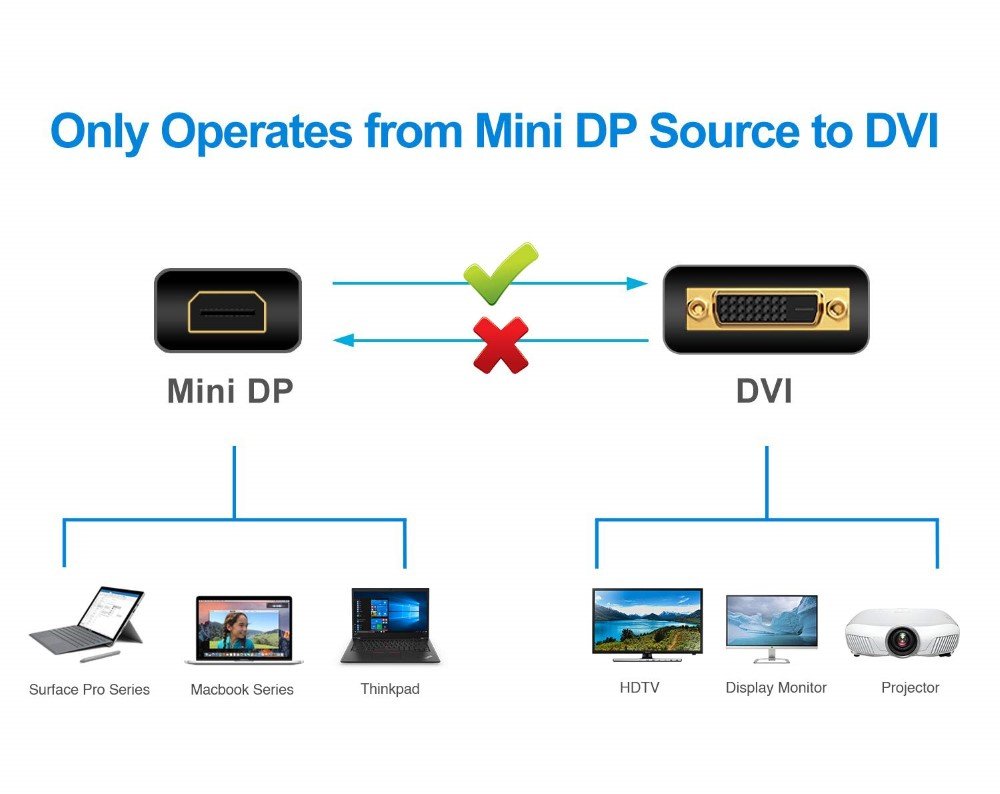 Only Operates from Mini DP Source to DVI

Mini DP

DVI

Surface Pro Series

Macbook Series

Thinkpad

HDTV

Display Monitor

Projector